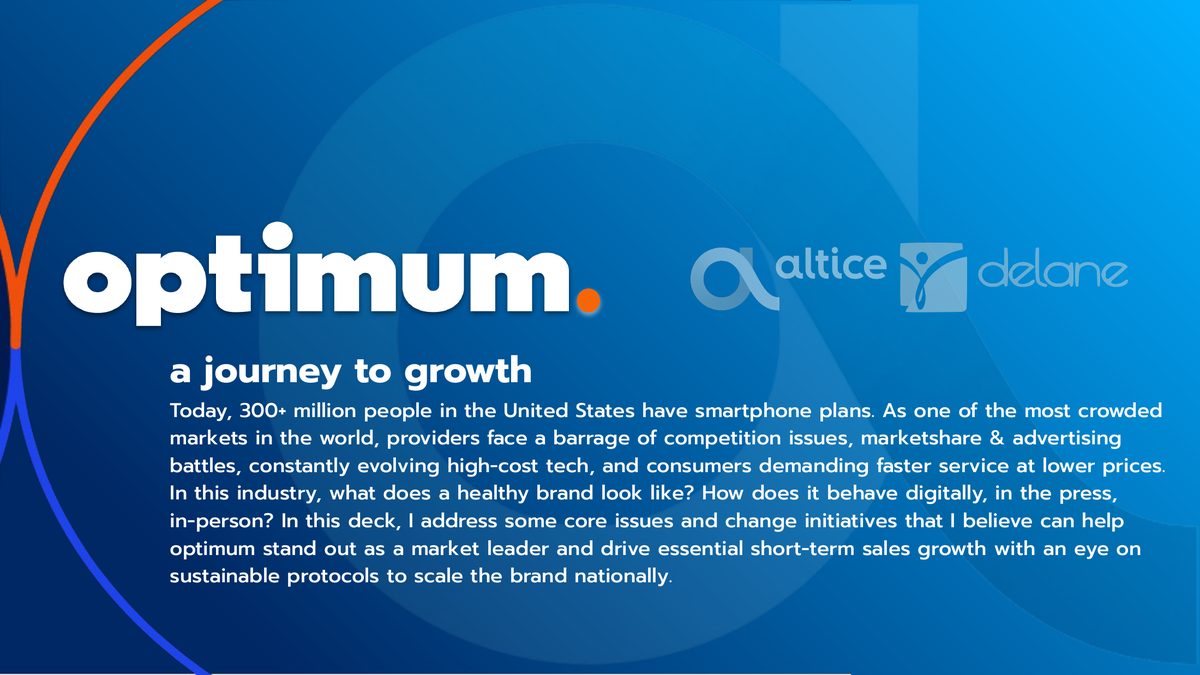 optimum.

altice

delane

a journey to growth

Today, 300+ million people in the United States have smartphone plans. As one of the most crowded markets in the world, providers face a barrage of competition issues, marketshare & advertising battles, constantly evolving high-cost tech, and consumers demanding faster service at lower prices. In this industry, what does a healthy brand look like? How does it behave digitally, in the press, in-person? In this deck, I address some core issues and change initiatives that I believe can help optimum stand out as a market leader and drive essential short-term sales growth with an eye on sustainable protocols to scale the brand nationally.